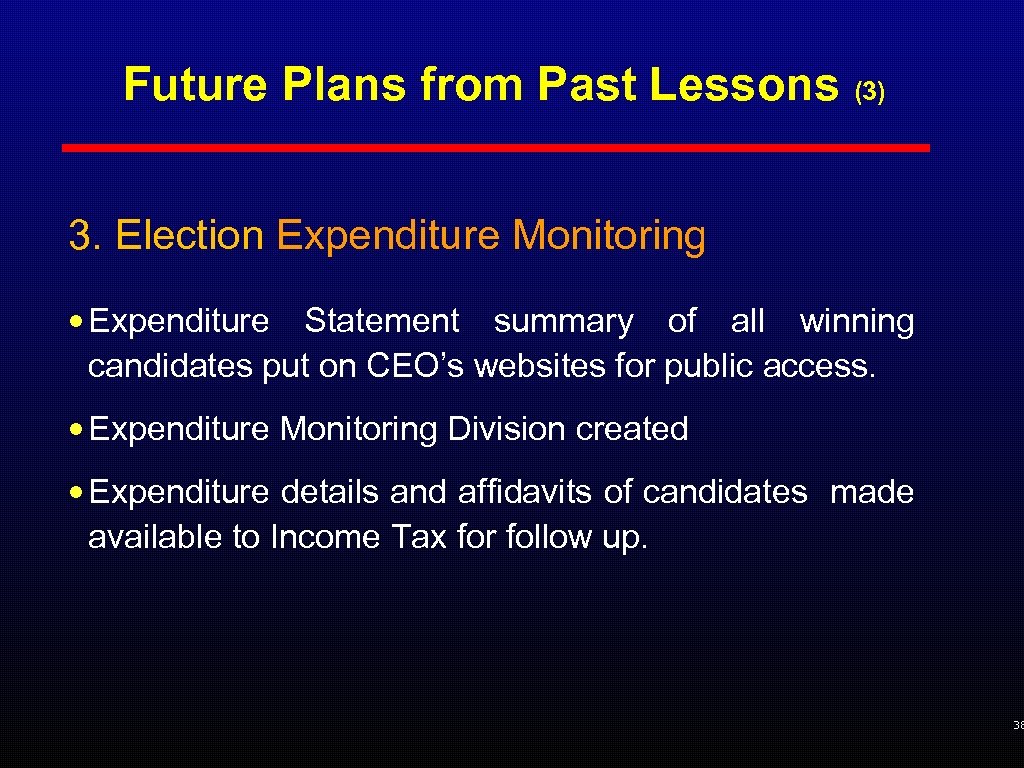 Future Plans from Past Lessons (3)

3. Election Expenditure Monitoring

• Expenditure Statement summary of all winning candidates put on CEO's websites for public access.

• Expenditure Monitoring Division created

• Expenditure details and affidavits of candidates made available to Income Tax for follow up.

38